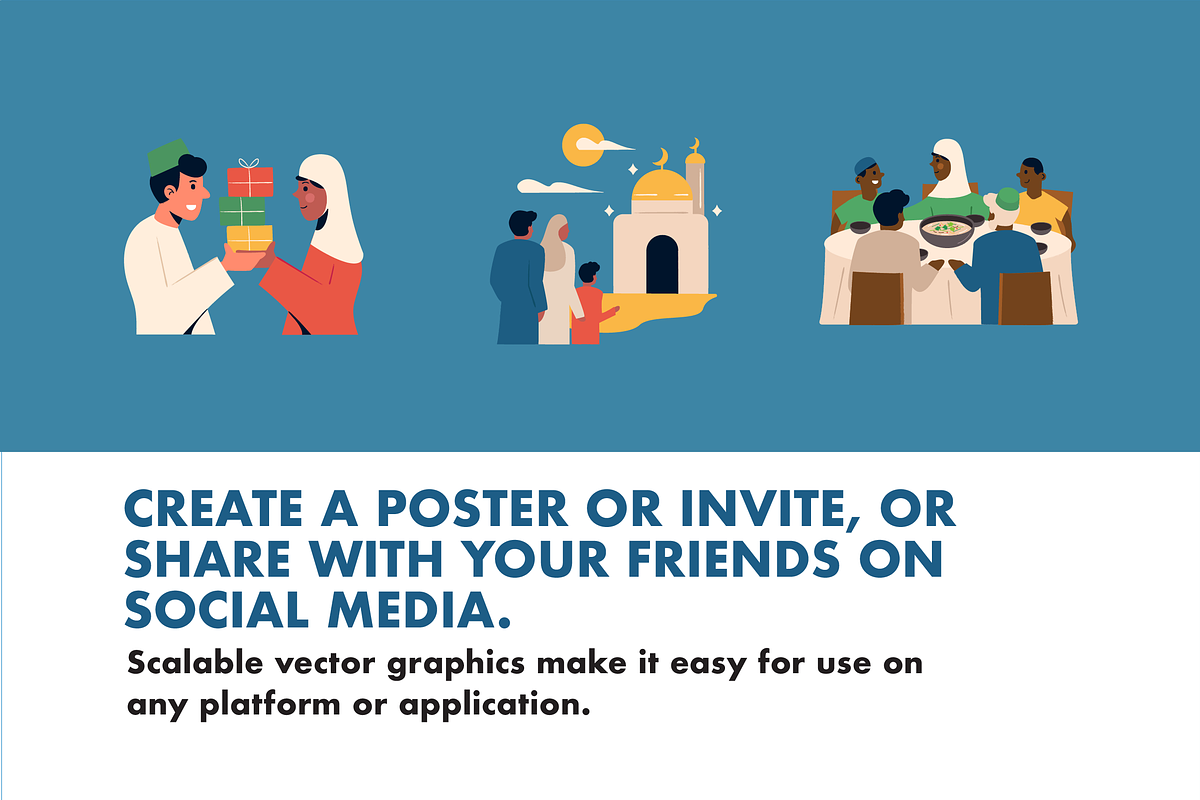 CREATE A POSTER OR INVITE, OR SHARE WITH YOUR FRIENDS ON SOCIAL MEDIA.

Scalable vector graphics make it easy for use on any platform or application.